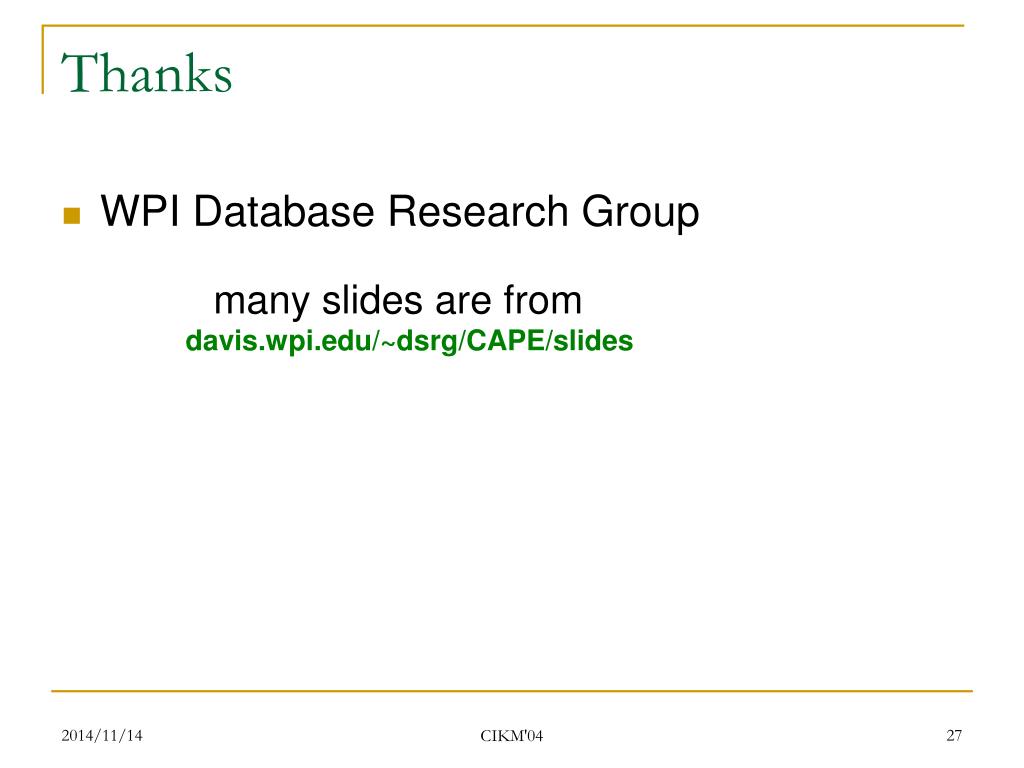 Thanks

WPI Database Research Group

many slides are from
davis.wpi.edu/~dsrg/CAPE/slides

2014/11/14

CIKM'04

27